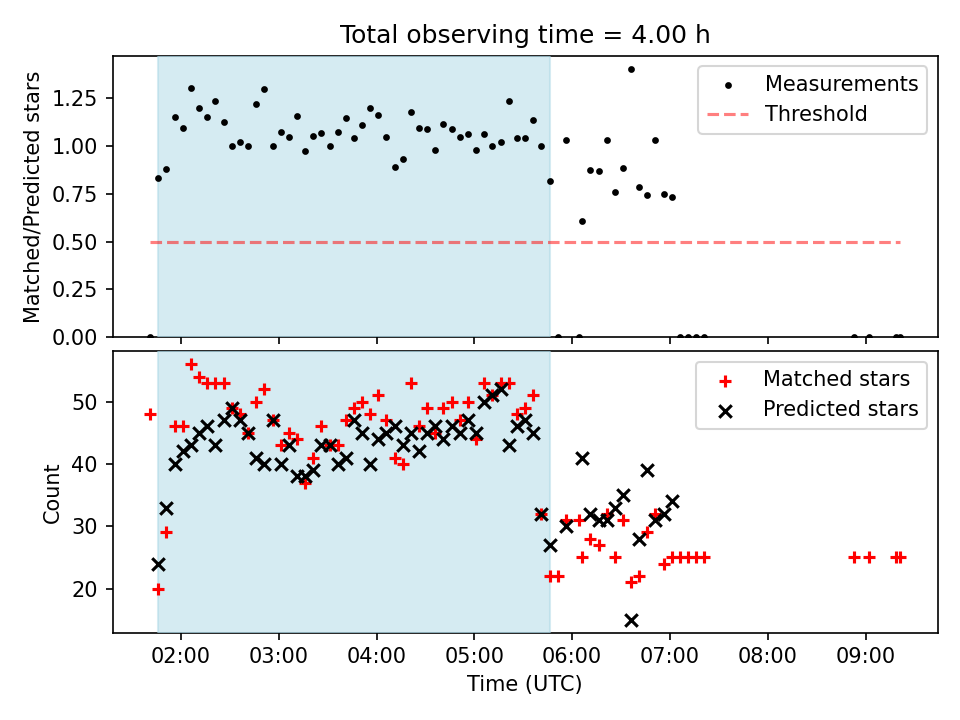 Total observing time = 4.00 h

Matched/Predicted stars

1.25
1.00
0.75
0.50
0.25
0.00

Measurements
Threshold

Count

50
40
30
20

Matched stars
Predicted stars

02:00 03:00 04:00 05:00 06:00 07:00 08:00 09:00

Time (UTC)